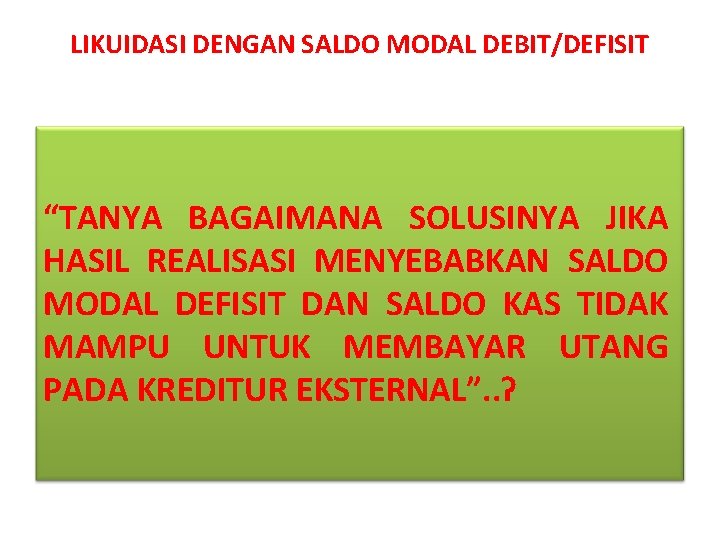 LIKUIDASI DENGAN SALDO MODAL DEBIT/DEFISIT

“TANYA BAGAIMANA SOLUSINYA JIKA HASIL REALISASI MENYEBABKAN SALDO MODAL DEFISIT DAN SALDO KAS TIDAK MAMPU UNTUK MEMBAYAR UTANG PADA KREDITUR EKSTERNAL”..?